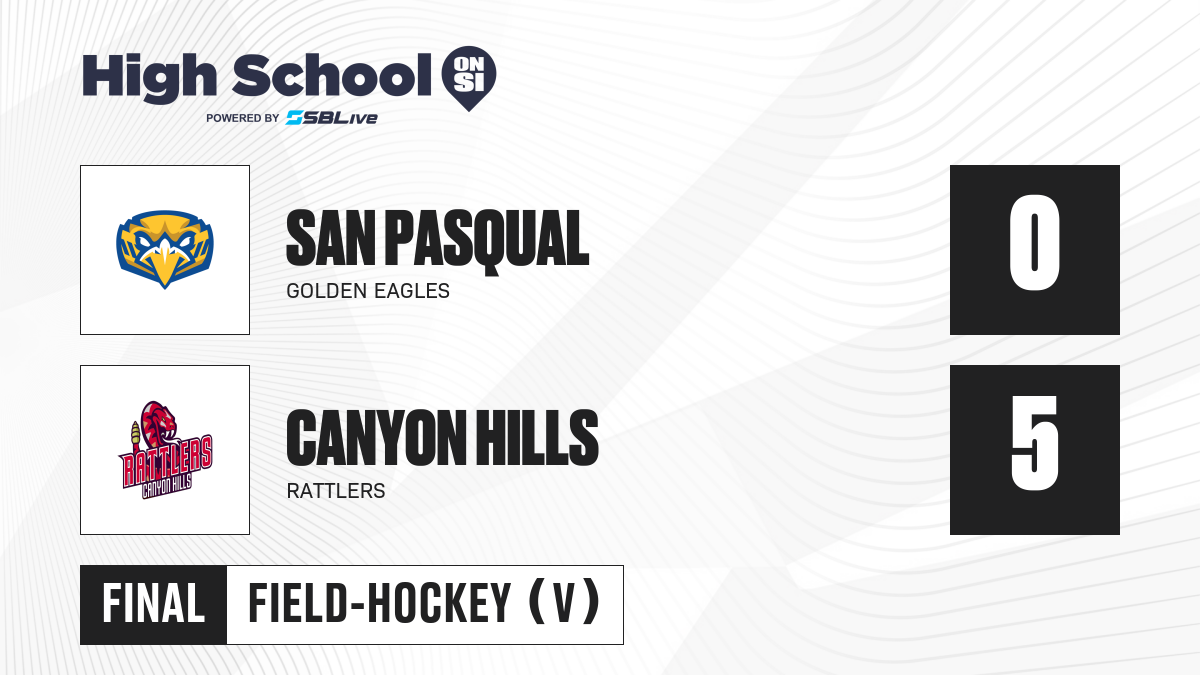 High School ON SI
POWERED BY SBLive

SAN PASQUAL
GOLDEN EAGLES
0

RATTLERS
CANYON HILLS

CANYON HILLS
RATTLERS
5

FINAL
FIELD-HOCKEY (V)